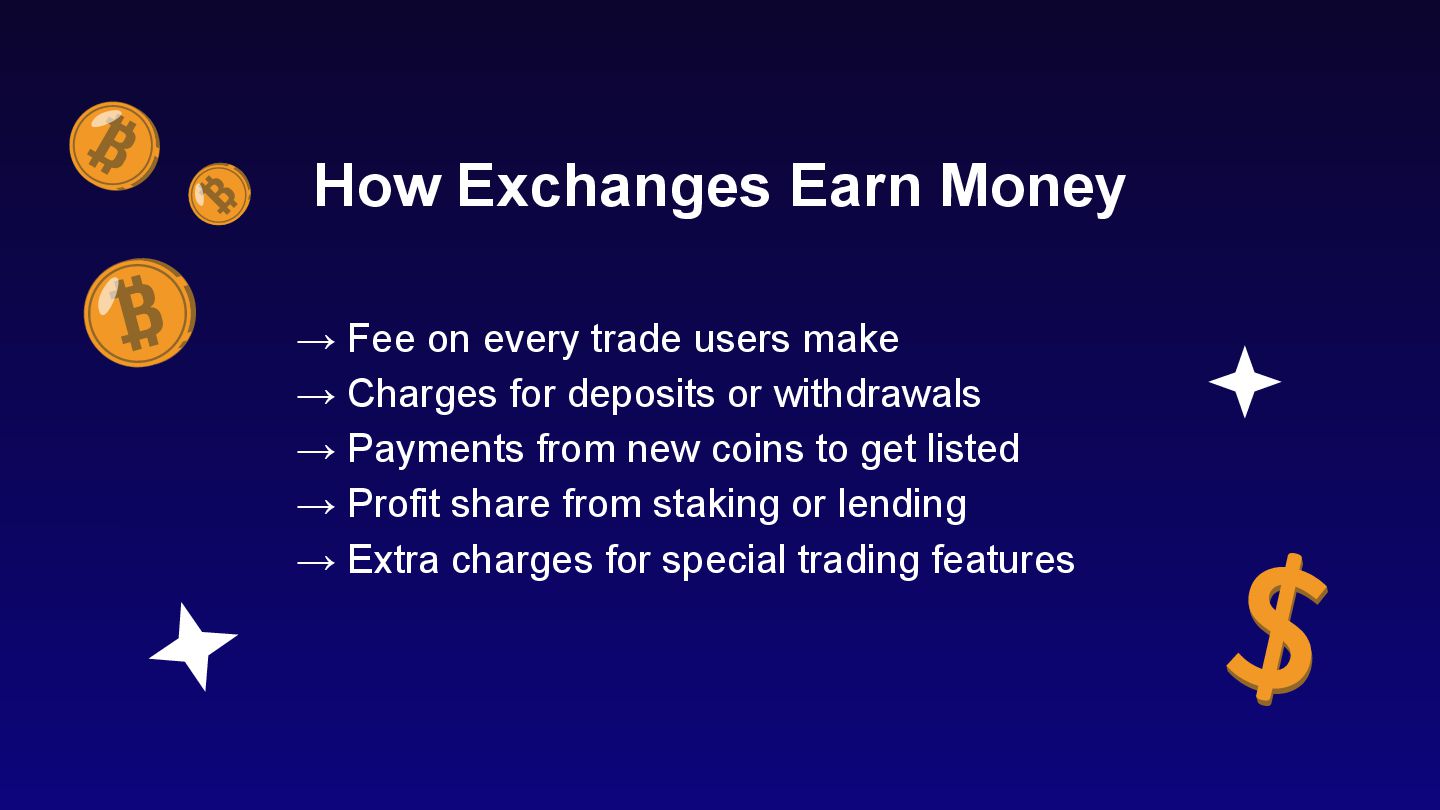 How Exchanges Earn Money

→ Fee on every trade users make
→ Charges for deposits or withdrawals
→ Payments from new coins to get listed
→ Profit share from staking or lending
→ Extra charges for special trading features